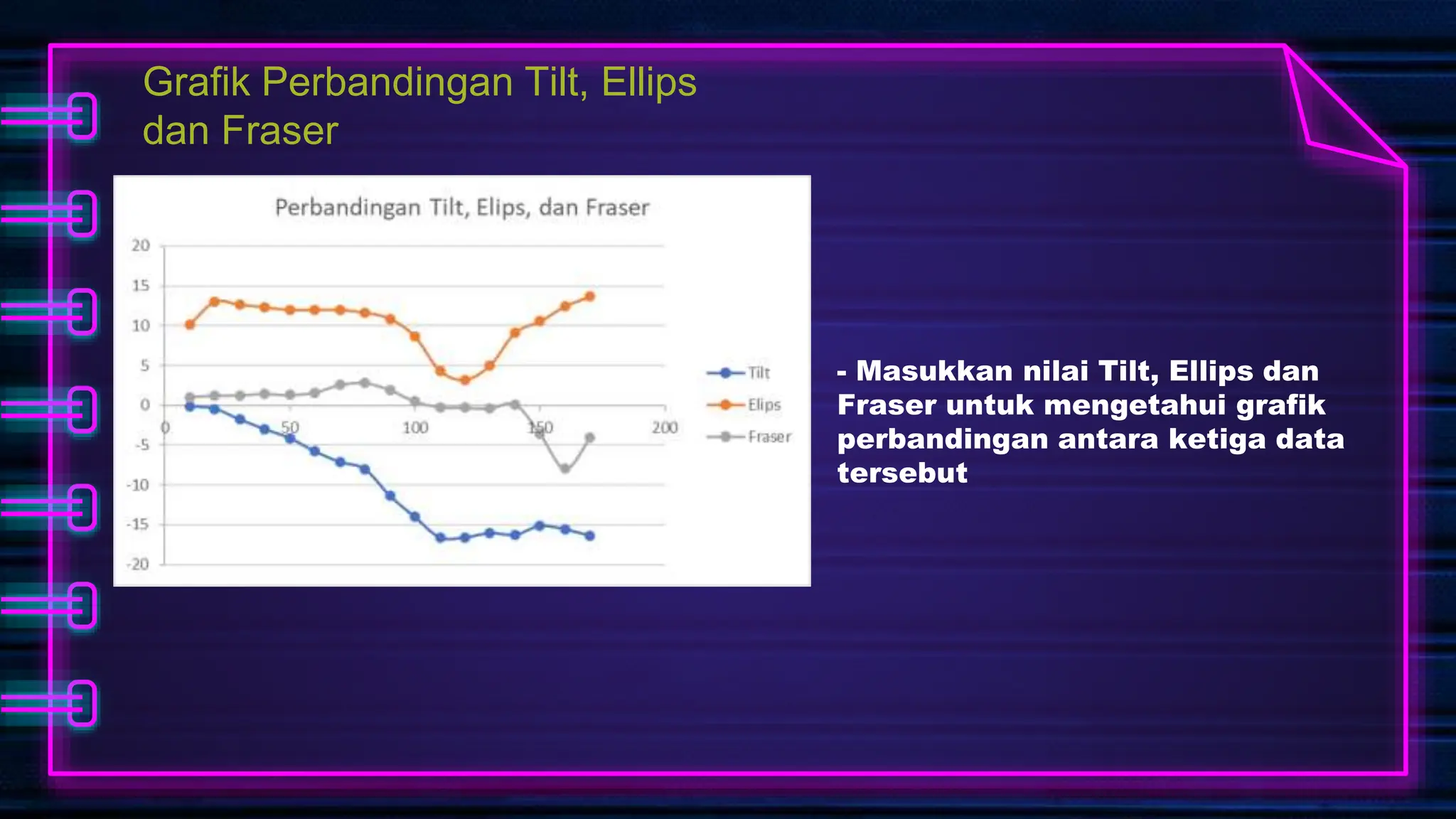 Grafik Perbandingan Tilt, Ellips dan Fraser

Perbandingan Tilt, Elips, dan Fraser

20
15
10
5
0
-5
-10
-15
-20

0
50
100
150
200

Tilt
Elips
Fraser

- Masukkan nilai Tilt, Ellips dan Fraser untuk mengetahui grafik perbandingan antara ketiga data tersebut